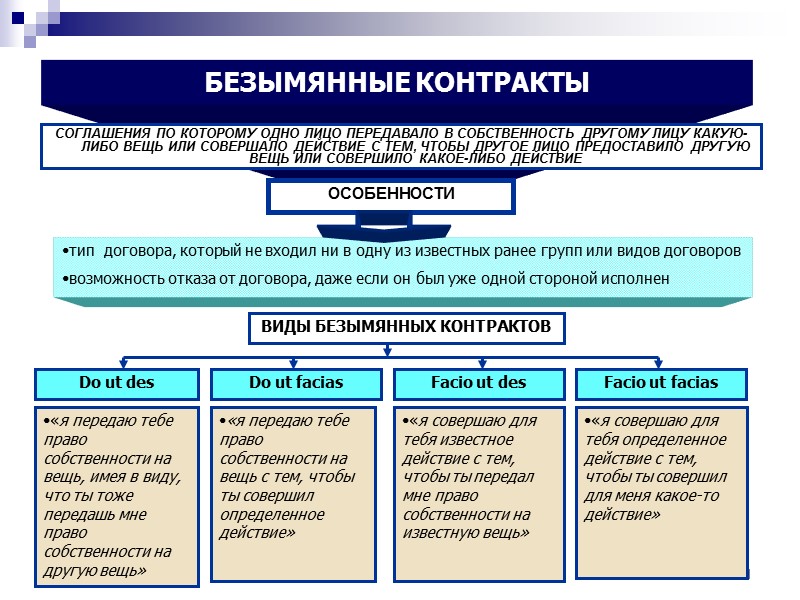 БЕЗЫМЯННЫЕ КОНТРАКТЫ

СОГЛАШЕНИЯ ПО КОТОРОМУ ОДНО ЛИЦО ПЕРЕДАВАЛО В СОБСТВЕННОСТЬ ДРУГОМУ ЛИЦУ КАКУЮ-ЛИБО ВЕЩЬ ИЛИ СОВЕРШАЛО ДЕЙСТВИЕ С ТЕМ, ЧТОБЫ ДРУГОЕ ЛИЦО ПРЕДОСТАВИЛО ДРУГУЮ ВЕЩЬ ИЛИ СОВЕРШИЛО КАКОЕ-ЛИБО ДЕЙСТВИЕ

ОСОБЕННОСТИ

•тип договора, который не входил ни в одну из известных ранее групп или видов договоров

•возможность отказа от договора, даже если он был уже одной стороной исполнен

ВИДЫ БЕЗЫМЯННЫХ КОНТРАКТОВ

Do ut des

•«я передаю тебе право собственности на вещь, имея в виду, что ты тоже передашь мне право собственности на другую вещь»

Do ut facias

•«я передаю тебе право собственности на вещь с тем, чтобы ты совершил определенное действие»

Facio ut des

•«я совершаю для тебя известное действие с тем, чтобы ты передал мне право собственности на известную вещь»

Facio ut facias

•«я совершаю для тебя определенное действие с тем, чтобы ты совершил для меня какое-то действие»